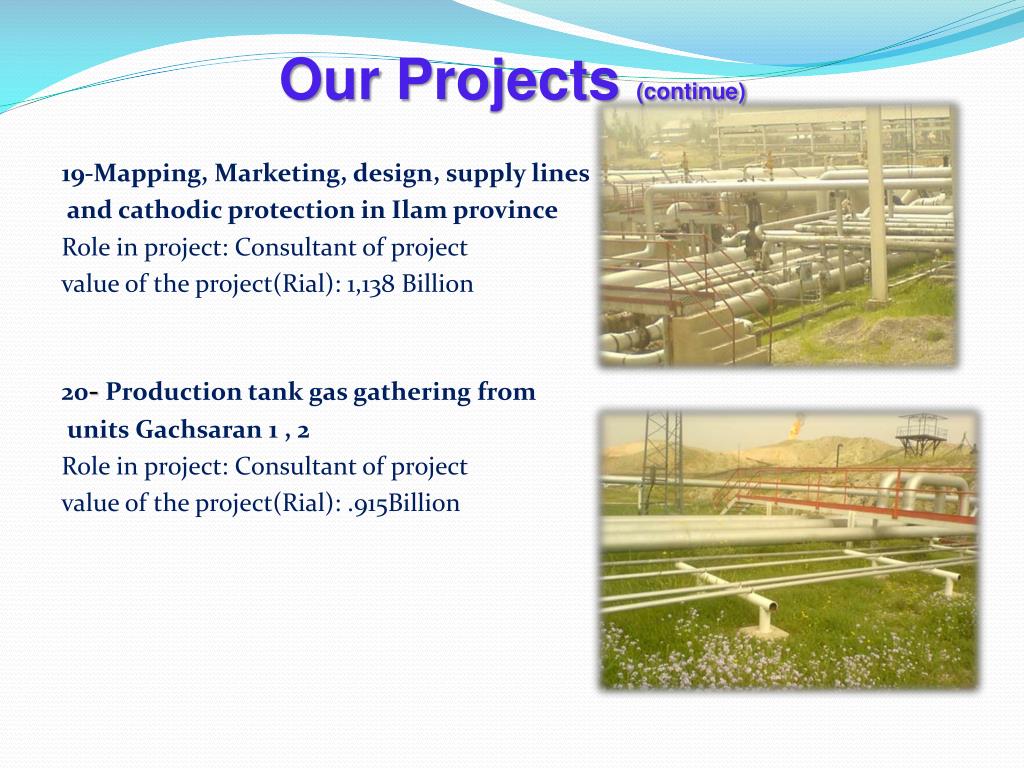 Our Projects (continue)

19-Mapping, Marketing, design, supply lines and cathodic protection in Ilam province
Role in project: Consultant of project
value of the project(Rial): 1,138 Billion

20- Production tank gas gathering from units Gachsaran 1 , 2
Role in project: Consultant of project
value of the project(Rial): .915Billion